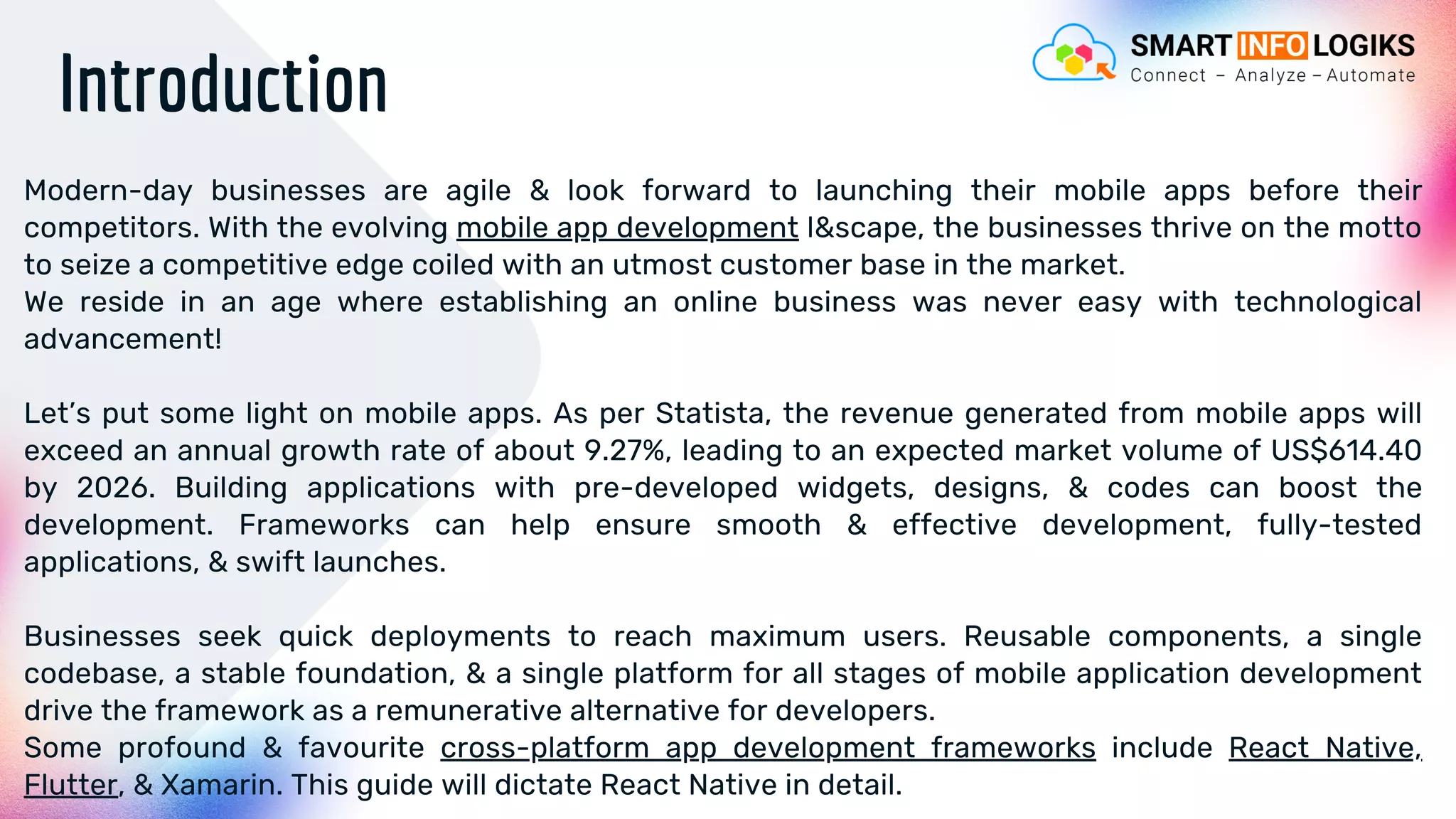 Introduction

SMART INFO LOGIKS
Connect – Analyze – Automate

Modern-day businesses are agile & look forward to launching their mobile apps before their competitors. With the evolving mobile app development l&scape, the businesses thrive on the motto to seize a competitive edge coiled with an utmost customer base in the market.
We reside in an age where establishing an online business was never easy with technological advancement!

Let's put some light on mobile apps. As per Statista, the revenue generated from mobile apps will exceed an annual growth rate of about 9.27%, leading to an expected market volume of US$614.40 by 2026. Building applications with pre-developed widgets, designs, & codes can boost the development. Frameworks can help ensure smooth & effective development, fully-tested applications, & swift launches.

Businesses seek quick deployments to reach maximum users. Reusable components, a single codebase, a stable foundation, & a single platform for all stages of mobile application development drive the framework as a remunerative alternative for developers.
Some profound & favourite cross-platform app development frameworks include React Native, Flutter, & Xamarin. This guide will dictate React Native in detail.